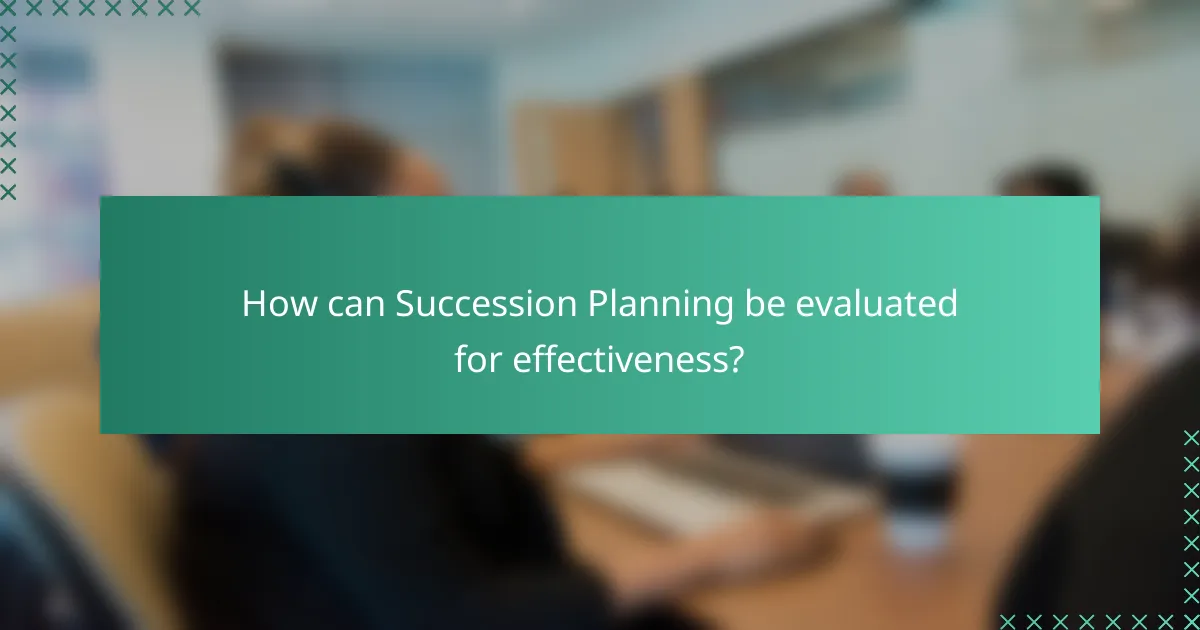 How can Succession Planning be evaluated for effectiveness?